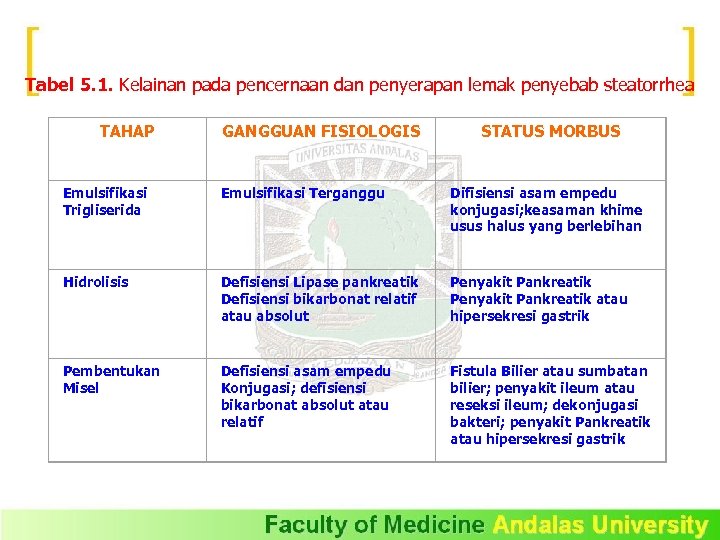 Tabel 5.1. Kelainan pada pencernaan dan penyerapan lemak penyebab steatorrhea

| TAHAP | GANGGUAN FISIOLOGIS | STATUS MORBUS |
|---|---|---|
| Emulsifikasi Trigliserida | Emulsifikasi Terganggu | Difisiensi asam empedu konjugasi;keasaman khime usus halus yang berlebihan |
| Hidrolisis | Defisiensi Lipase pankreatik Defisiensi bikarbonat relatif atau absolut | Penyakit Pankreatik Penyakit Pankreatik atau hipersekresi gastrik |
| Pembentukan Misel | Defisiensi asam empedu Konjugasi; defisiensi bikarbonat absolut atau relatif | Fistula Bilier atau sumbatan bilier; penyakit ileum atau reseksi ileum; dekonjugasi bakteri; penyakit Pankreatik atau hipersekresi gastrik |

UNIVERSITAS ANDALAS

Faculty of Medicine Andalas University